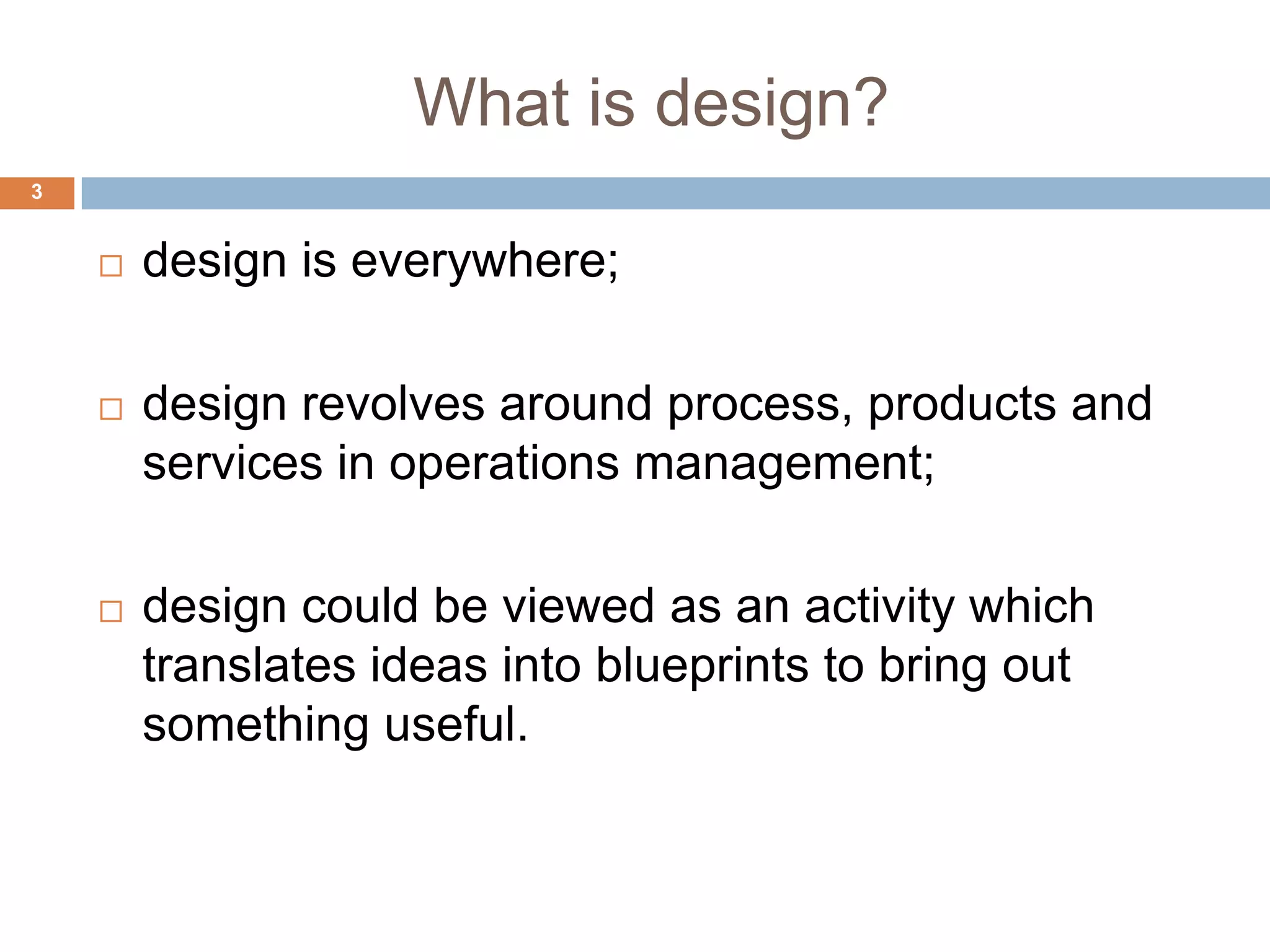 What is design?

3

□ design is everywhere;

□ design revolves around process, products and services in operations management;

□ design could be viewed as an activity which translates ideas into blueprints to bring out something useful.